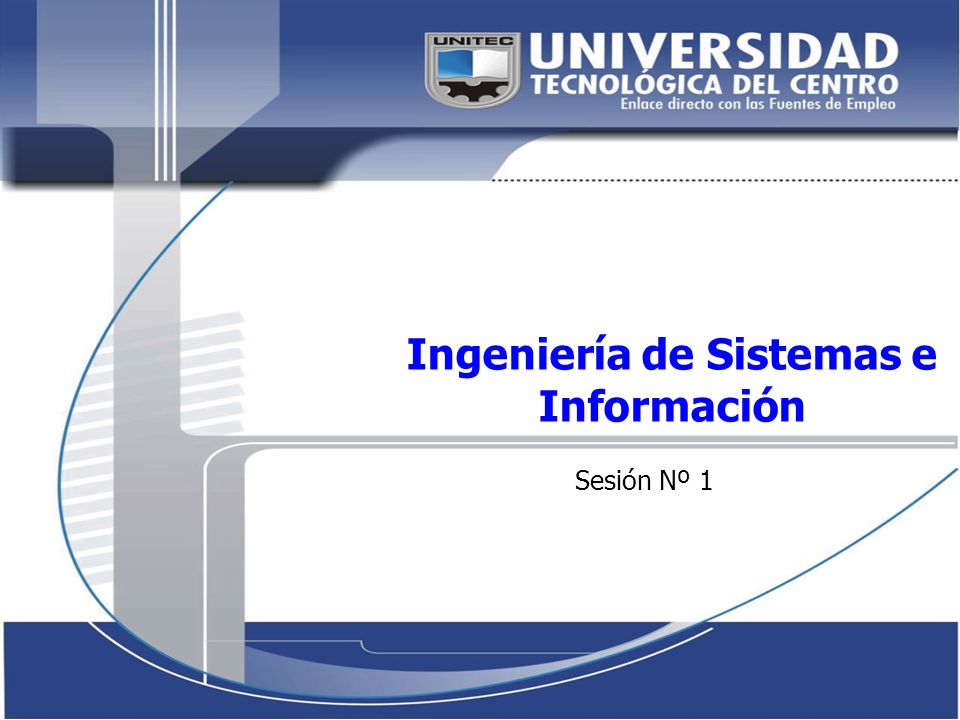 UNITEC
UNIVERSIDAD
TECNOLÓGICA DEL CENTRO
Enlace directo con las Fuentes de Empleo

Ingeniería de Sistemas e Información

Sesión Nº 1